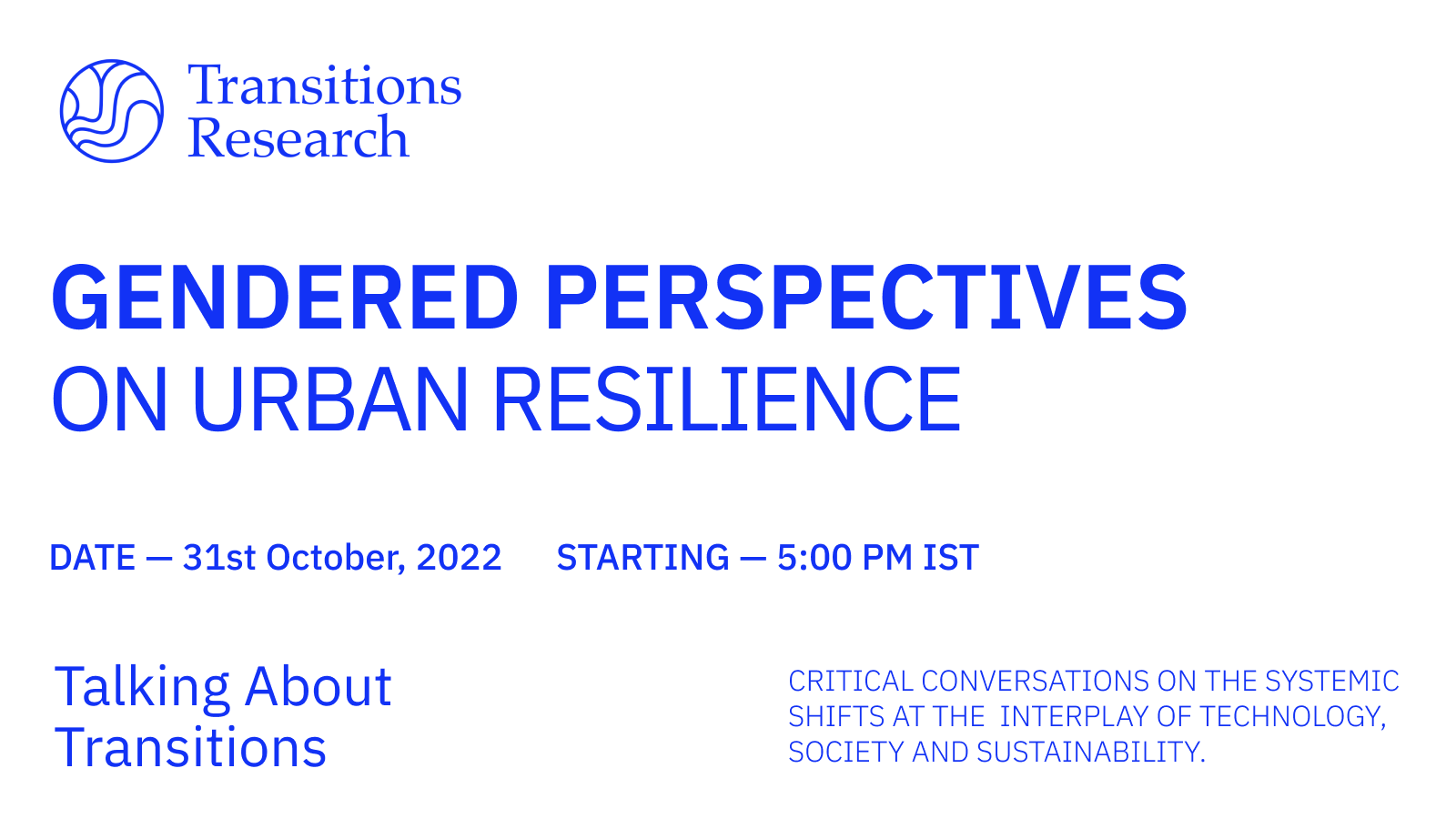 Transitions Research

GENDERED PERSPECTIVES
ON URBAN RESILIENCE

DATE — 31st October, 2022 STARTING — 5:00 PM IST

Talking About Transitions

CRITICAL CONVERSATIONS ON THE SYSTEMIC SHIFTS AT THE INTERPLAY OF TECHNOLOGY, SOCIETY AND SUSTAINABILITY.